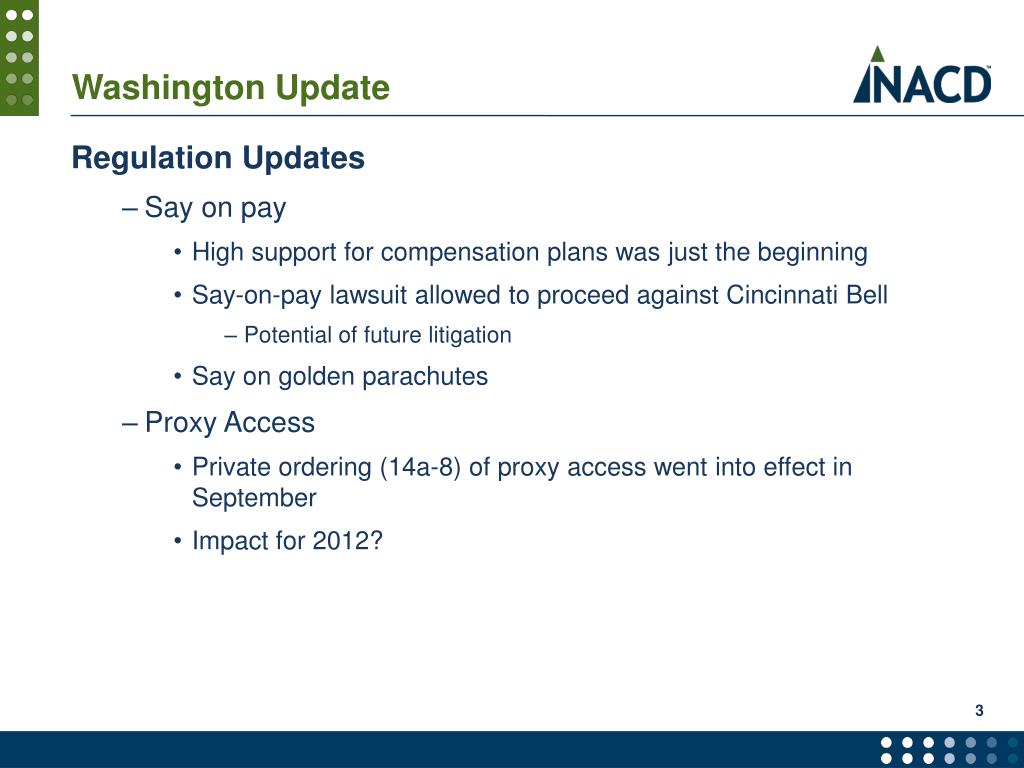 Washington Update

NACD

Regulation Updates

– Say on pay

• High support for compensation plans was just the beginning

• Say-on-pay lawsuit allowed to proceed against Cincinnati Bell

– Potential of future litigation

• Say on golden parachutes

– Proxy Access

• Private ordering (14a-8) of proxy access went into effect in September

• Impact for 2012?

3